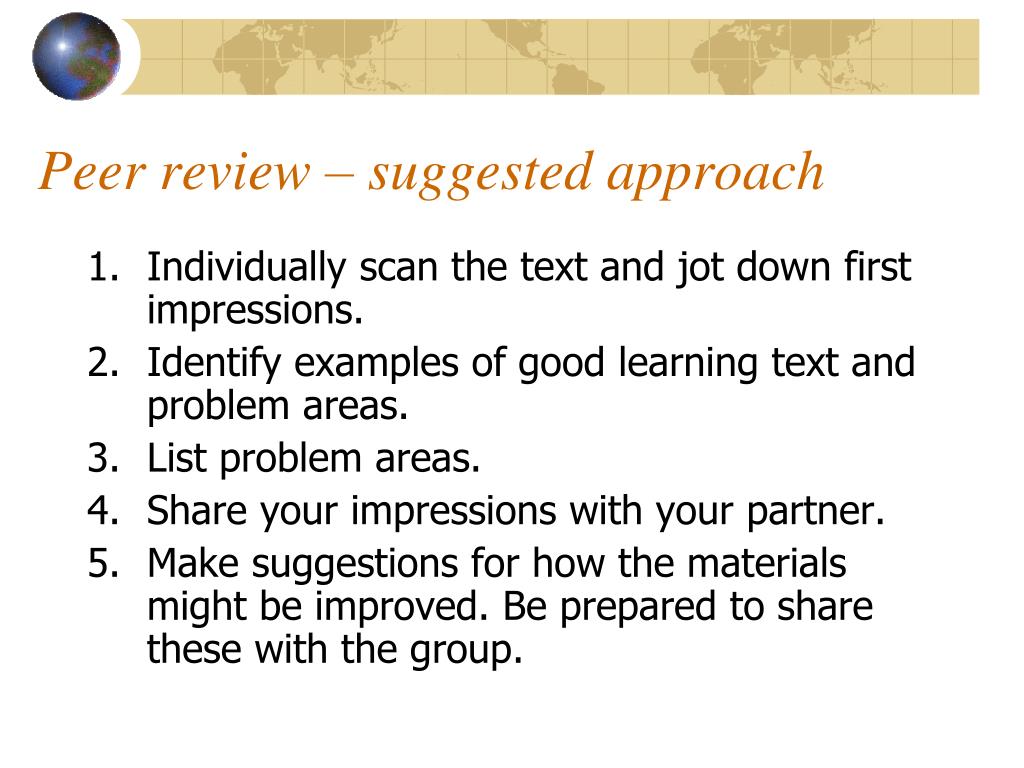 Peer review – suggested approach

1. Individually scan the text and jot down first impressions.
2. Identify examples of good learning text and problem areas.
3. List problem areas.
4. Share your impressions with your partner.
5. Make suggestions for how the materials might be improved. Be prepared to share these with the group.